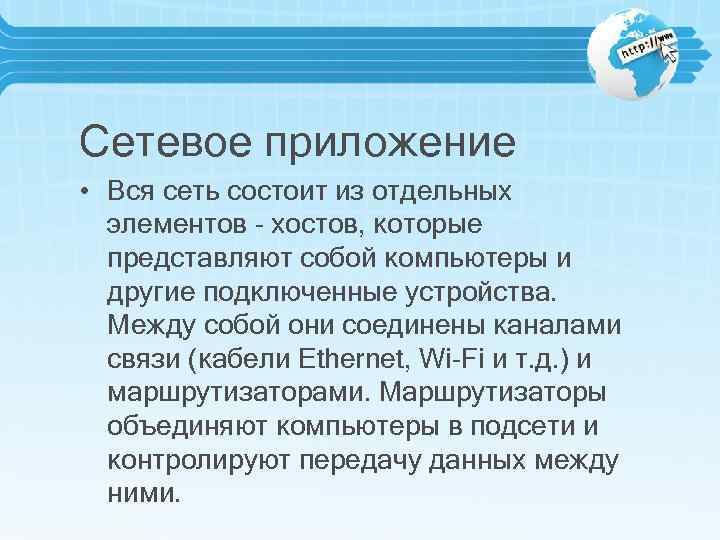 http://www

Сетевое приложение

• Вся сеть состоит из отдельных элементов - хостов, которые представляют собой компьютеры и другие подключенные устройства. Между собой они соединены каналами связи (кабели Ethernet, Wi-Fi и т.д.) и маршрутизаторами. Маршрутизаторы объединяют компьютеры в подсети и контролируют передачу данных между ними.